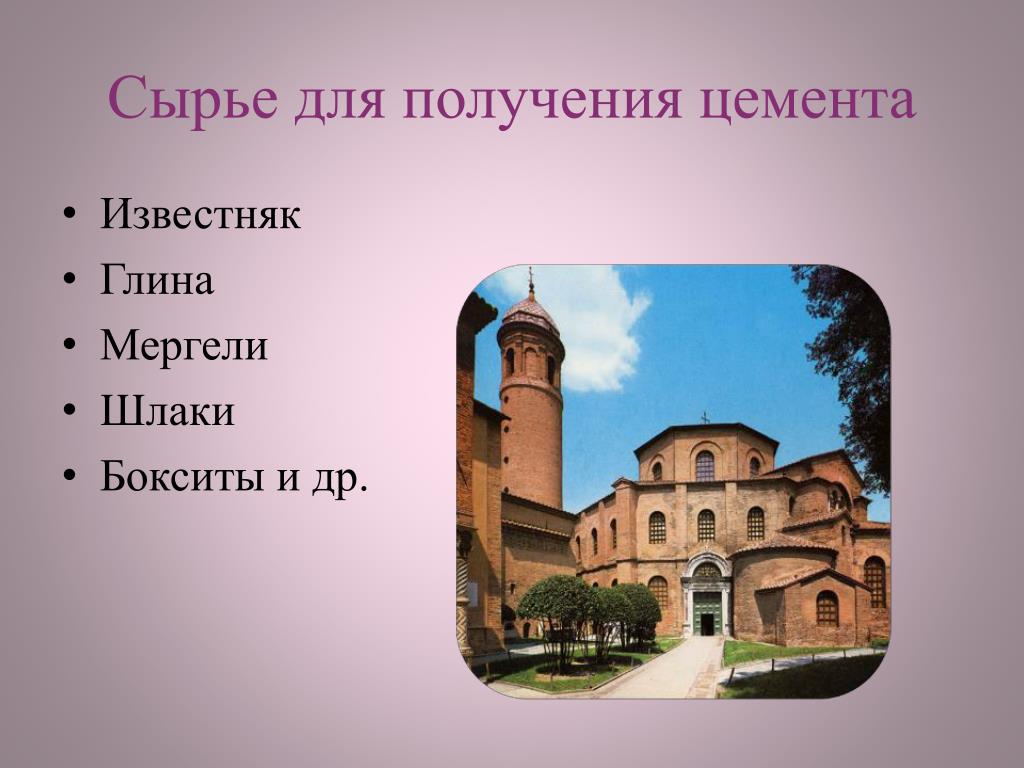 Сырье для получения цемента

• Известняк
• Глина
• Мергели
• Шлаки
• Бокситы и др.